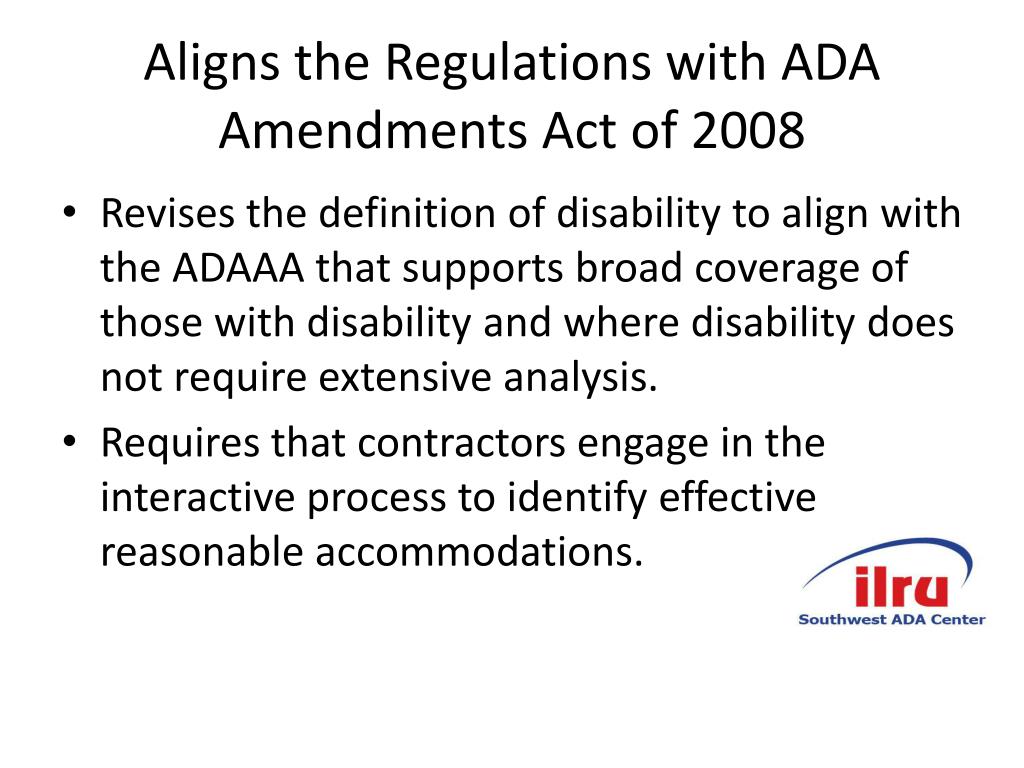 Aligns the Regulations with ADA Amendments Act of 2008

• Revises the definition of disability to align with the ADAAA that supports broad coverage of those with disability and where disability does not require extensive analysis.
• Requires that contractors engage in the interactive process to identify effective reasonable accommodations.

ilru
Southwest ADA Center